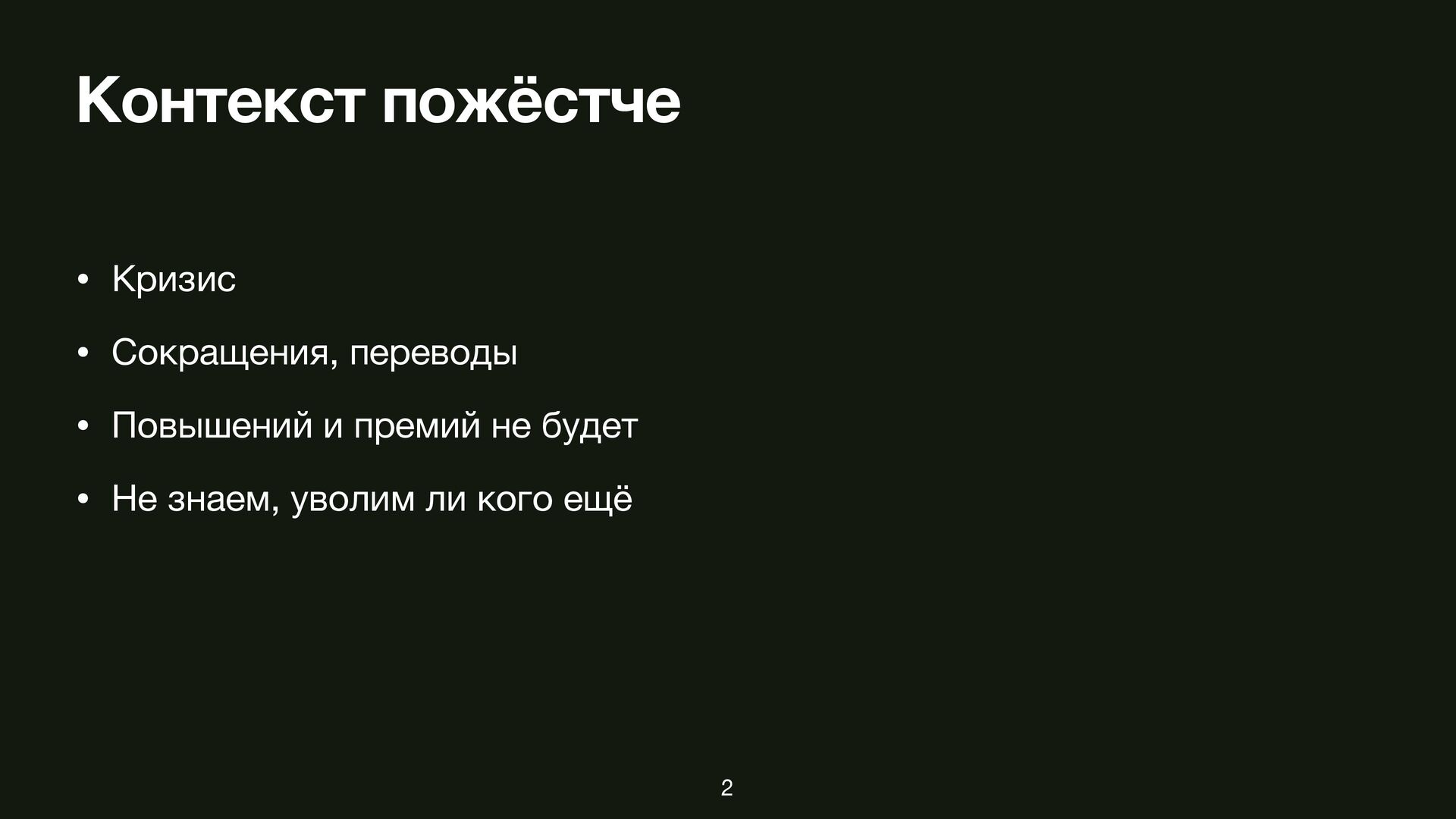 Контекст пожёстче

• Кризис

• Сокращения, переводы

• Повышений и премий не будет

• Не знаем, уволим ли кого ещё

2